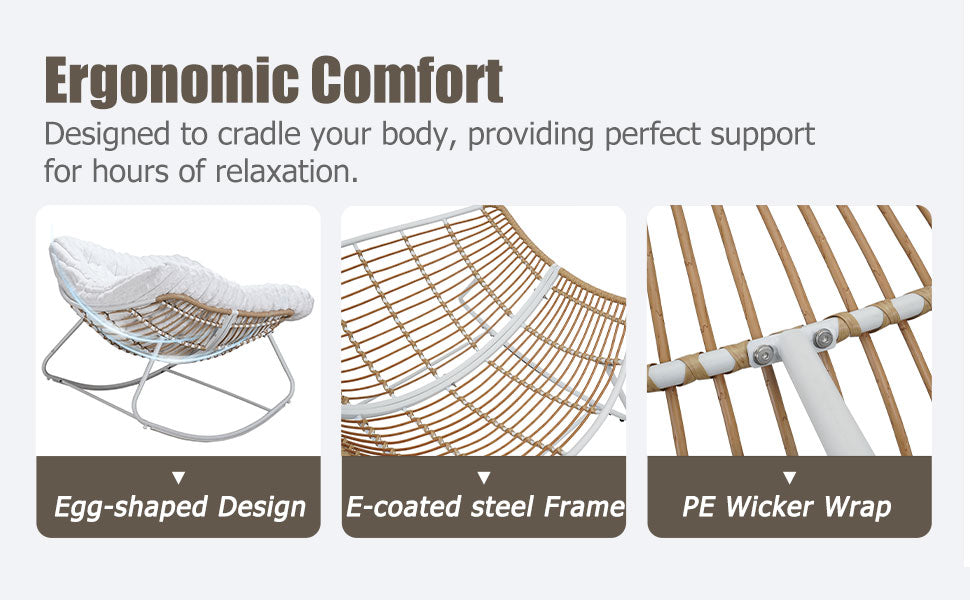 Ergonomic Comfort

Designed to cradle your body, providing perfect support for hours of relaxation.

▼
Egg-shaped Design

▼
E-coated steel Frame

▼
PE Wicker Wrap